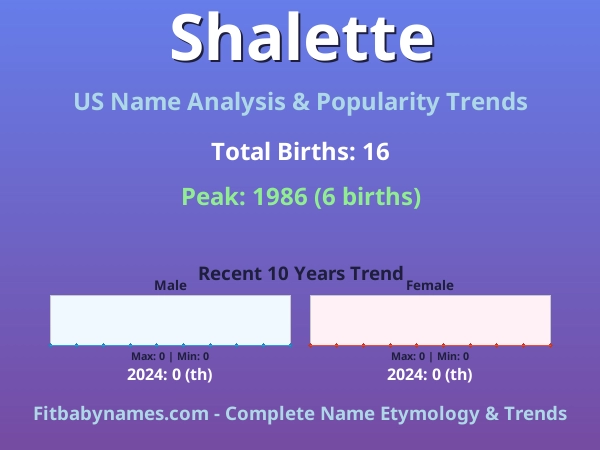 Shalette

US Name Analysis & Popularity Trends

Total Births: 16

Peak: 1986 (6 births)

Recent 10 Years Trend

Male

Max: 0 | Min: 0

2024: 0 (th)

Female

Max: 0 | Min: 0

2024: 0 (th)

Fitbabynames.com - Complete Name Etymology & Trends